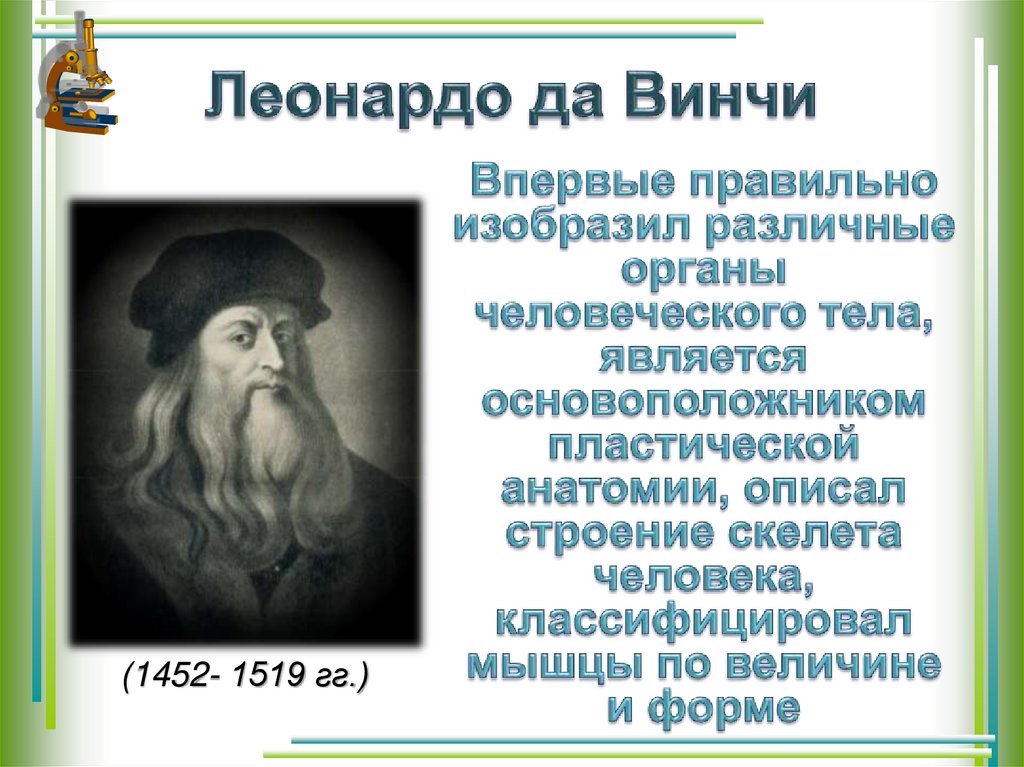 Леонардо да Винчи

Впервые правильно изобразил различные органы человеческого тела, является основоположником пластической анатомии, описал строение скелета человека, классифицировал мышцы по величине и форме

(1452- 1519 гг.)